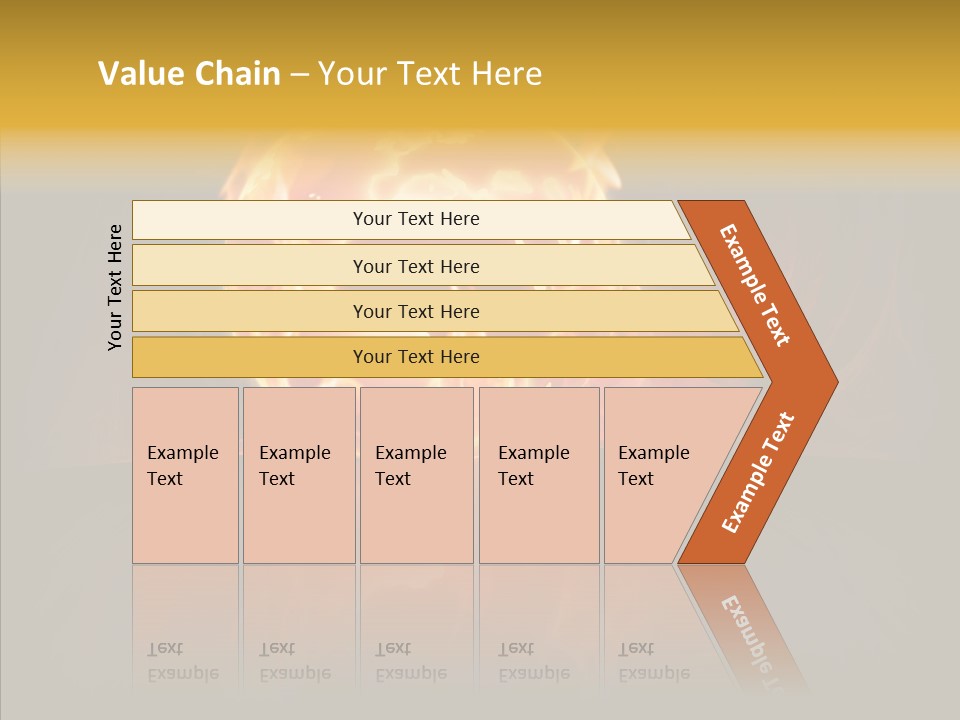 Value Chain – Your Text Here

Your Text Here

Your Text Here

Your Text Here

Your Text Here

Your Text Here

Example Text

Example Text

Example Text

Example Text

Example Text

Example Text

Example Text